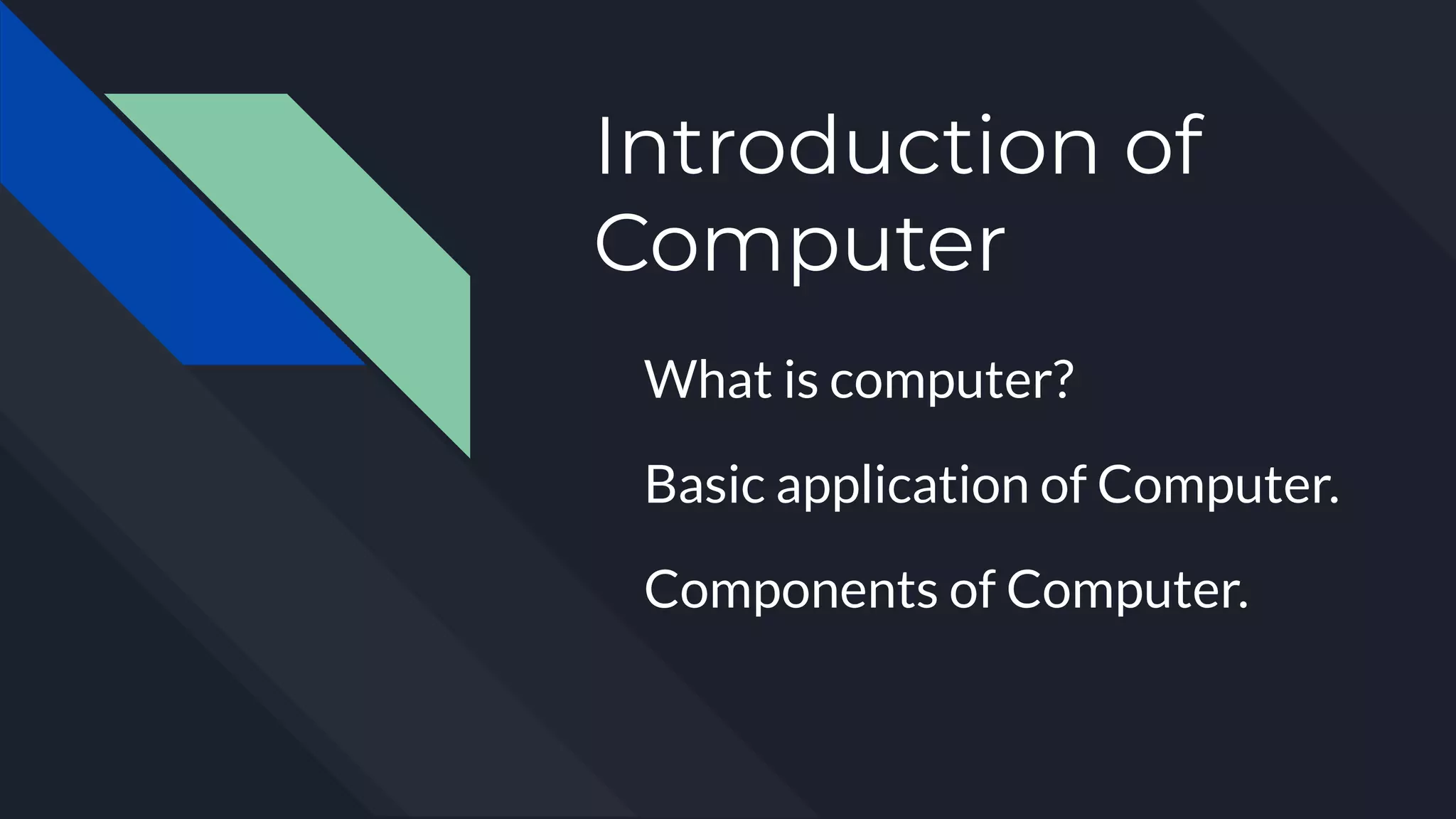 Introduction of Computer

What is computer?

Basic application of Computer.

Components of Computer.